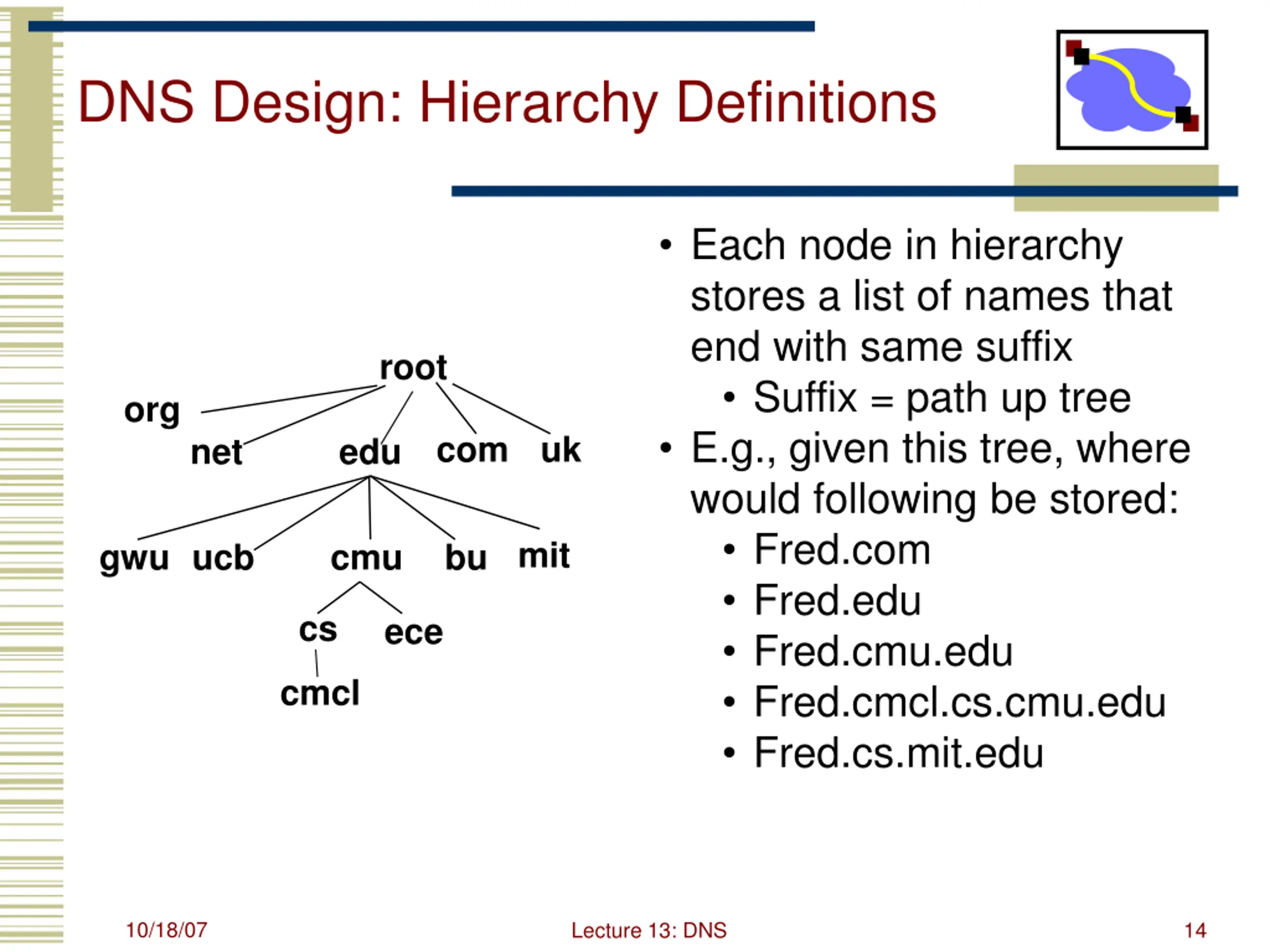 DNS Design: Hierarchy Definitions

root
org
net
edu
com
uk
gwu
ucb
cmu
bu
mit
cs
ece
cmcl

• Each node in hierarchy stores a list of names that end with same suffix
  • Suffix = path up tree
• E.g., given this tree, where would following be stored:
  • Fred.com
  • Fred.edu
  • Fred.cmu.edu
  • Fred.cmcl.cs.cmu.edu
  • Fred.cs.mit.edu

10/18/07
Lecture 13: DNS
14